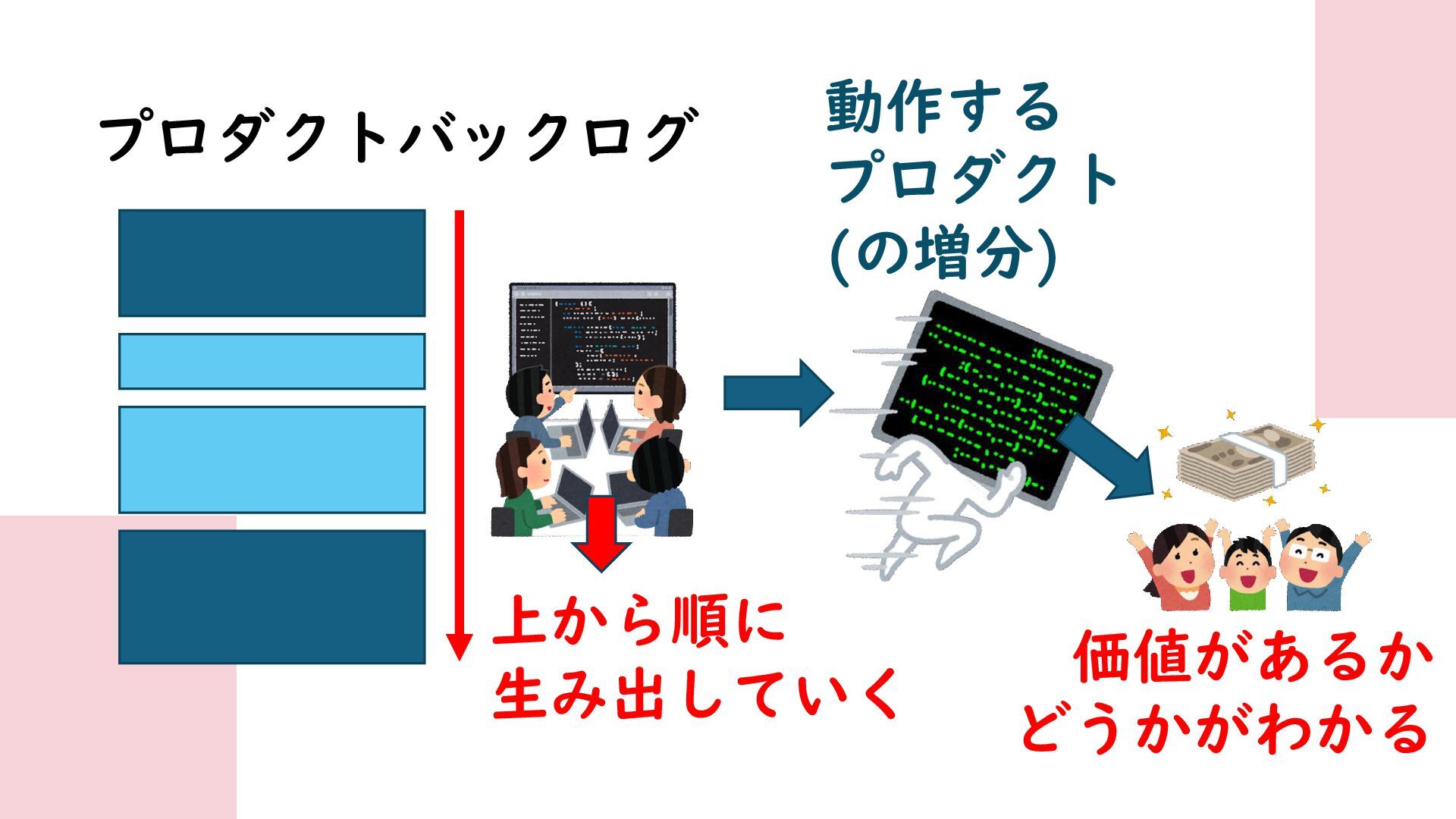 プロダクトバックログ

動作する
プロダクト
(の増分)

上から順に
生み出していく

価値があるか
どうかがわかる